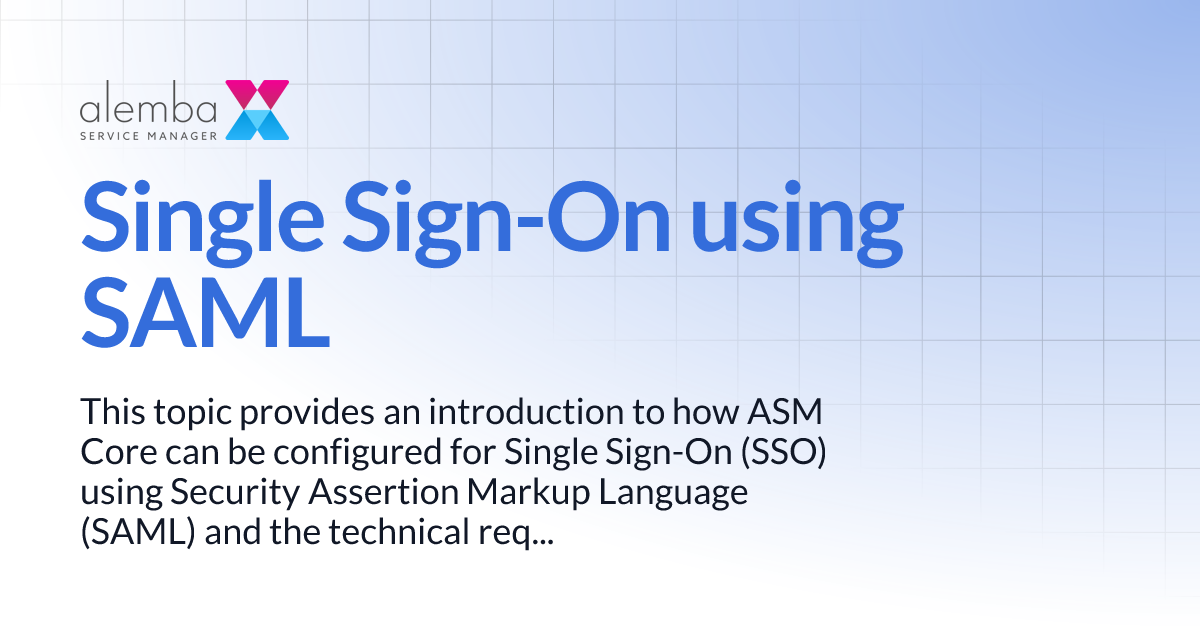 alemba
SERVICE MANAGER

Single Sign-On using SAML

This topic provides an introduction to how ASM Core can be configured for Single Sign-On (SSO) using Security Assertion Markup Language (SAML) and the technical req...